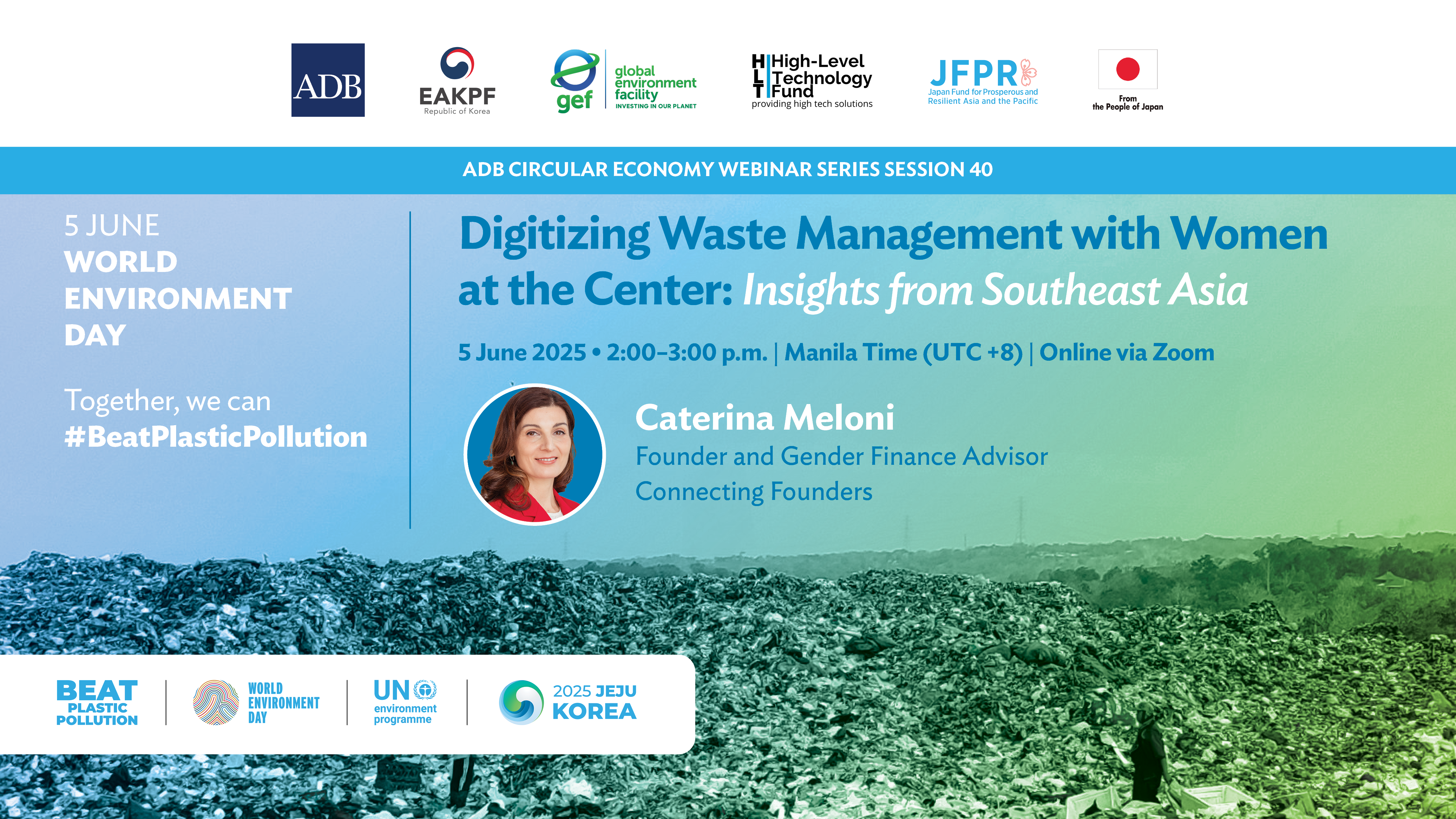 ADB

EAKPF
Republic of Korea

gef
global environment facility
INVESTING IN OUR PLANET

HLT High-Level Technology Fund
providing high tech solutions

JFPR
Japan Fund for Prosperous and Resilient Asia and the Pacific

From the People of Japan

ADB CIRCULAR ECONOMY WEBINAR SERIES SESSION 40

5 JUNE
WORLD ENVIRONMENT DAY

Together, we can
#BeatPlasticPollution

Digitizing Waste Management with Women at the Center: Insights from Southeast Asia

5 June 2025 • 2:00–3:00 p.m. | Manila Time (UTC +8) | Online via Zoom

Caterina Meloni
Founder and Gender Finance Advisor
Connecting Founders

BEAT PLASTIC POLLUTION

WORLD ENVIRONMENT DAY

UN environment programme

2025 JEJU KOREA